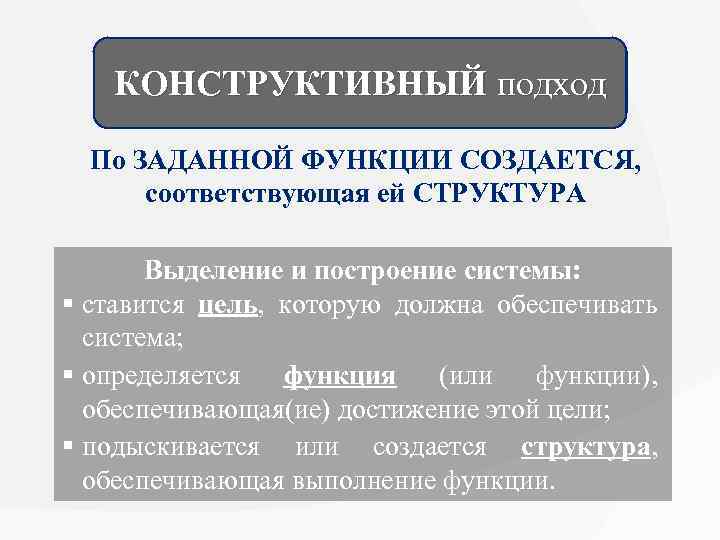 КОНСТРУКТИВНЫЙ подход

По ЗАДАННОЙ ФУНКЦИИ СОЗДАЕТСЯ, соответствующая ей СТРУКТУРА

Выделение и построение системы:

▪ ставится цель, которую должна обеспечивать система;

▪ определяется функция (или функции), обеспечивающая(ие) достижение этой цели;

▪ подыскивается или создается структура, обеспечивающая выполнение функции.